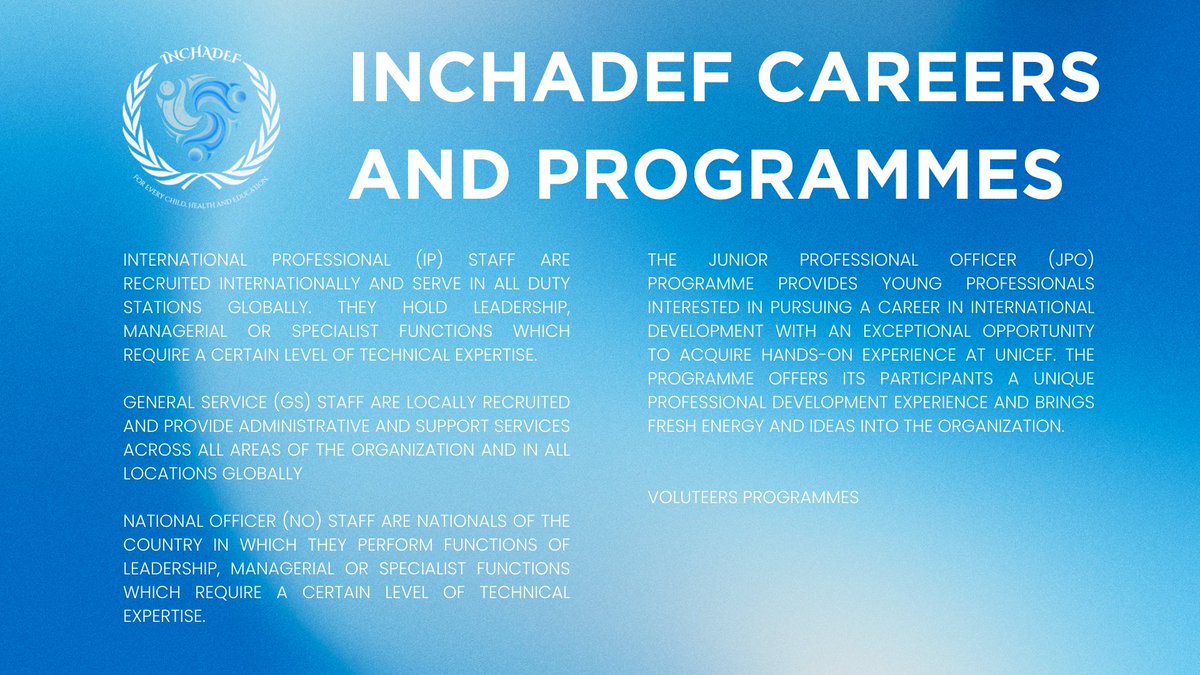 INCHADEF

FOR EVERY CHILD, HEALTH AND EDUCATION.

INCHADEF CAREERS AND PROGRAMMES

INTERNATIONAL PROFESSIONAL (IP) STAFF ARE RECRUITED INTERNATIONALLY AND SERVE IN ALL DUTY STATIONS GLOBALLY. THEY HOLD LEADERSHIP, MANAGERIAL OR SPECIALIST FUNCTIONS WHICH REQUIRE A CERTAIN LEVEL OF TECHNICAL EXPERTISE.

GENERAL SERVICE (GS) STAFF ARE LOCALLY RECRUITED AND PROVIDE ADMINISTRATIVE AND SUPPORT SERVICES ACROSS ALL AREAS OF THE ORGANIZATION AND IN ALL LOCATIONS GLOBALLY

NATIONAL OFFICER (NO) STAFF ARE NATIONALS OF THE COUNTRY IN WHICH THEY PERFORM FUNCTIONS OF LEADERSHIP, MANAGERIAL OR SPECIALIST FUNCTIONS WHICH REQUIRE A CERTAIN LEVEL OF TECHNICAL EXPERTISE.

THE JUNIOR PROFESSIONAL OFFICER (JPO) PROGRAMME PROVIDES YOUNG PROFESSIONALS INTERESTED IN PURSUING A CAREER IN INTERNATIONAL DEVELOPMENT WITH AN EXCEPTIONAL OPPORTUNITY TO ACQUIRE HANDS-ON EXPERIENCE AT UNICEF. THE PROGRAMME OFFERS ITS PARTICIPANTS A UNIQUE PROFESSIONAL DEVELOPMENT EXPERIENCE AND BRINGS FRESH ENERGY AND IDEAS INTO THE ORGANIZATION.

VOLUTEERS PROGRAMMES